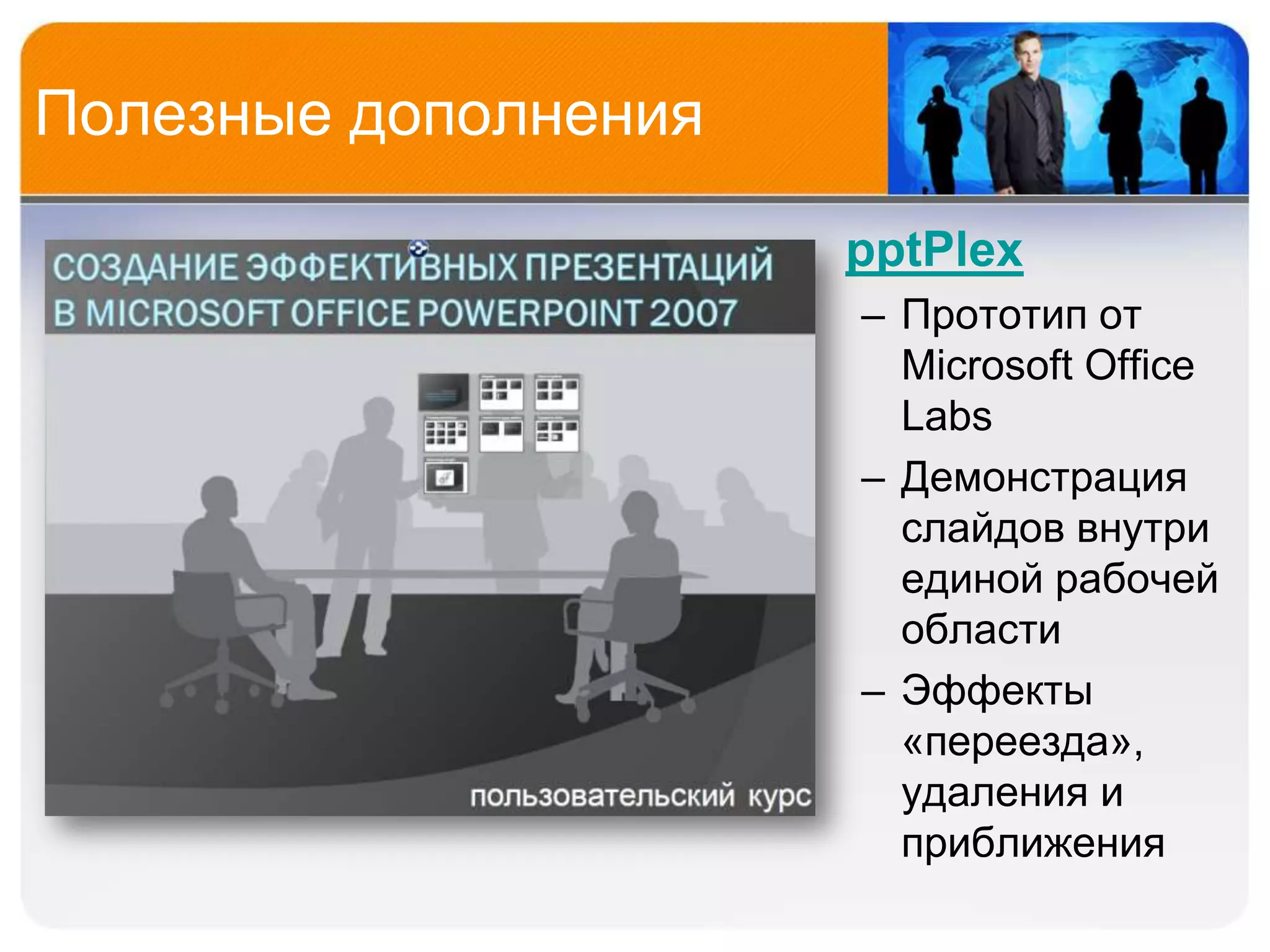 Полезные дополнения

СОЗДАНИЕ ЭФФЕКТИВНЫХ ПРЕЗЕНТАЦИЙ В MICROSOFT OFFICE POWERPOINT 2007

пользовательский курс

pptPlex

– Прототип от Microsoft Office Labs

– Демонстрация слайдов внутри единой рабочей области

– Эффекты «переезда», удаления и приближения